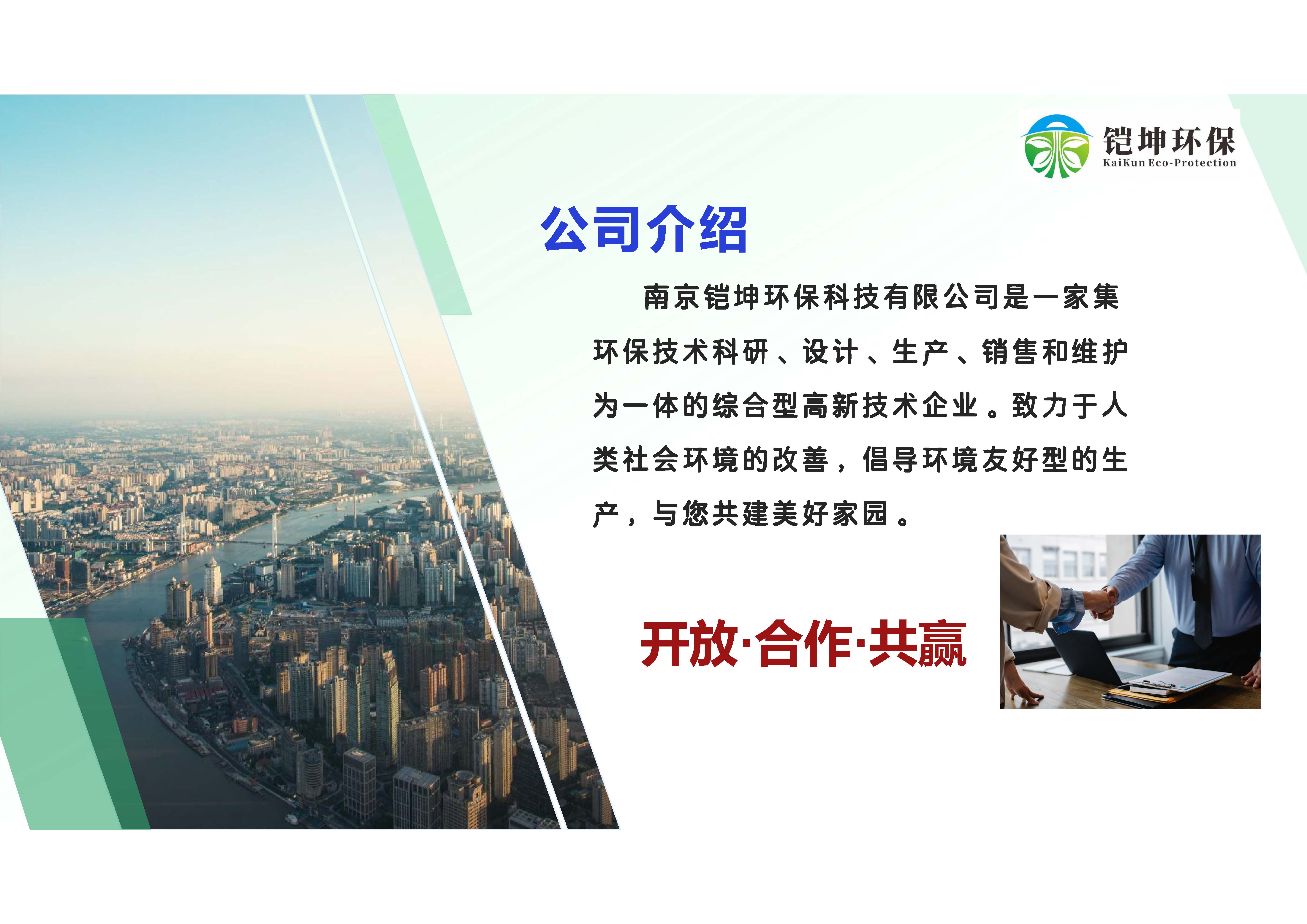 铠坤环保
KaiKun Eco-Protection

公司介绍

南京铠坤环保科技有限公司是一家集环保技术科研、设计、生产、销售和维护为一体的综合型高新技术企业。致力于人类社会环境的改善，倡导环境友好型的生产，与您共建美好家园。

开放·合作·共赢